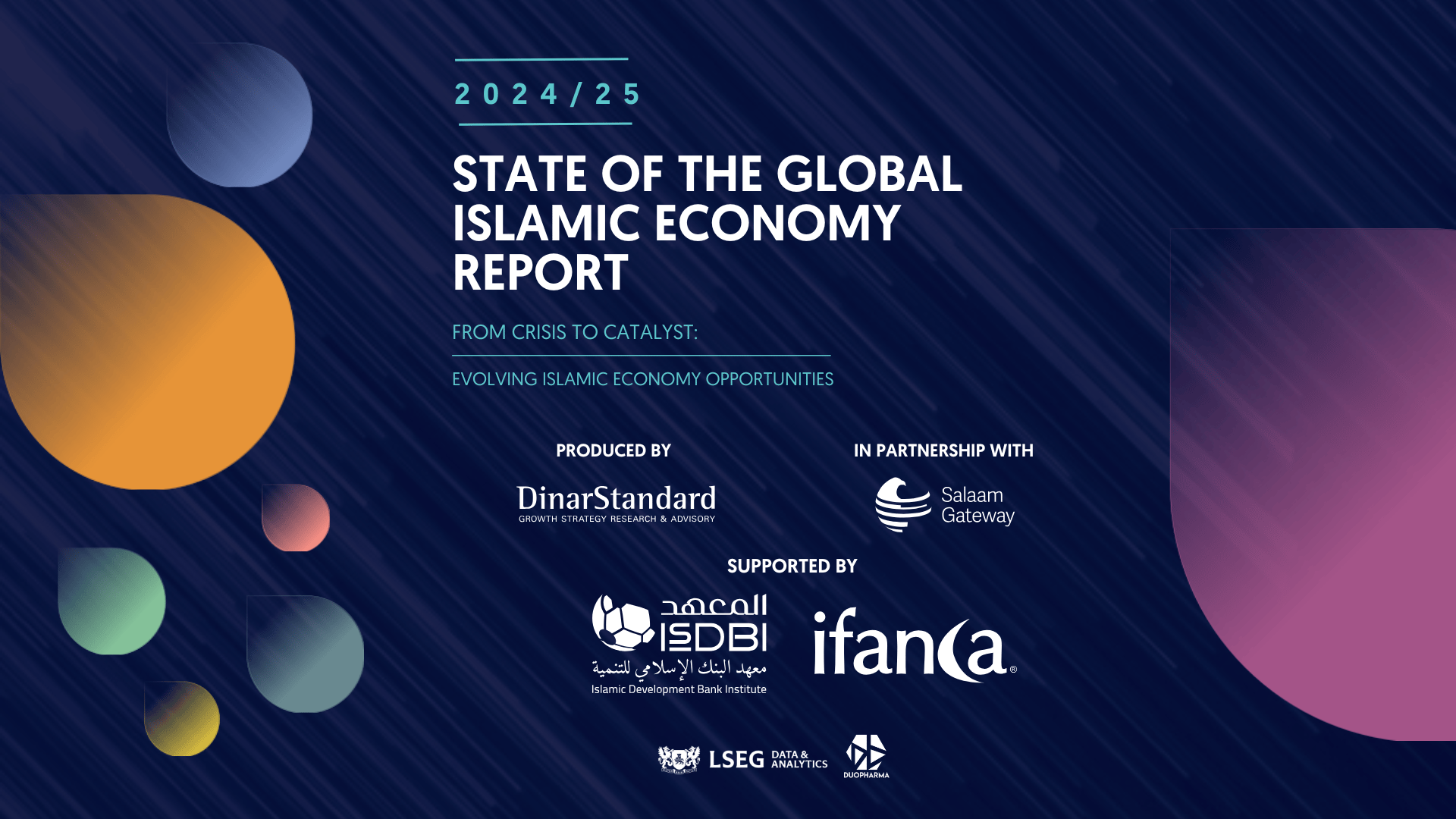 2024/25

STATE OF THE GLOBAL ISLAMIC ECONOMY REPORT

FROM CRISIS TO CATALYST:

EVOLVING ISLAMIC ECONOMY OPPORTUNITIES

PRODUCED BY

DinarStandard
GROWTH STRATEGY RESEARCH & ADVISORY

IN PARTNERSHIP WITH

Salaam Gateway

SUPPORTED BY

المعهد
ISDBI
معهد البنك الإسلامي للتنمية
Islamic Development Bank Institute

ifanca®

LSEG DATA & ANALYTICS

DUOPHARMA